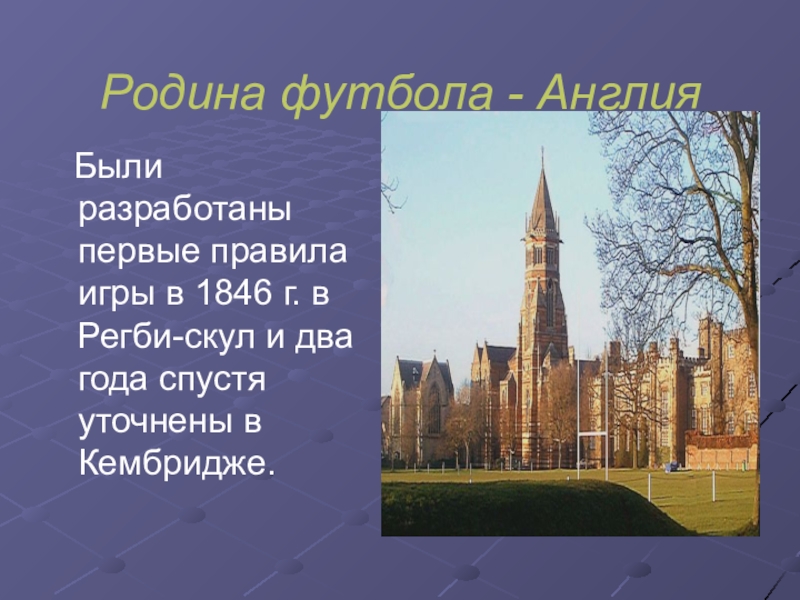 Родина футбола - Англия

Были разработаны первые правила игры в 1846 г. в Регби-скул и два года спустя уточнены в Кембридже.